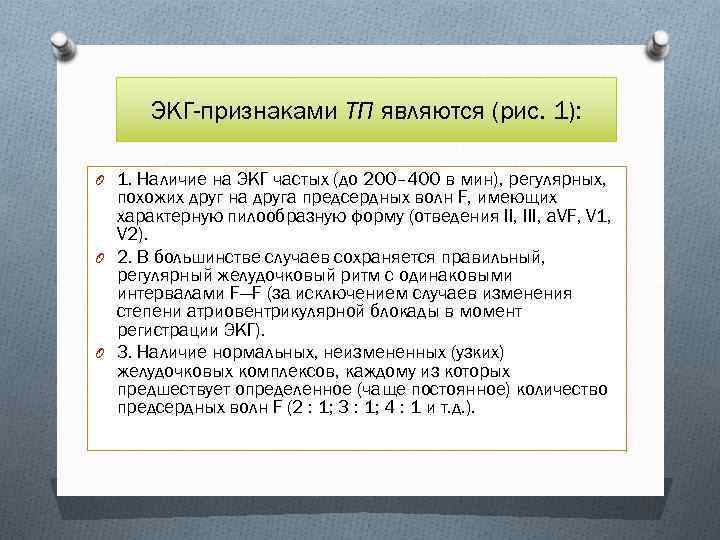 ЭКГ-признаками ТП являются (рис. 1):

1. Наличие на ЭКГ частых (до 200–400 в мин), регулярных, похожих друг на друга предсердных волн F, имеющих характерную пилообразную форму (отведения II, III, aVF, V1, V2).

2. В большинстве случаев сохраняется правильный, регулярный желудочковый ритм с одинаковыми интервалами F—F (за исключением случаев изменения степени атриовентрикулярной блокады в момент регистрации ЭКГ).

3. Наличие нормальных, неизмененных (узких) желудочковых комплексов, каждому из которых предшествует определенное (чаще постоянное) количество предсердных волн F (2 : 1; 3 : 1; 4 : 1 и т.д.).